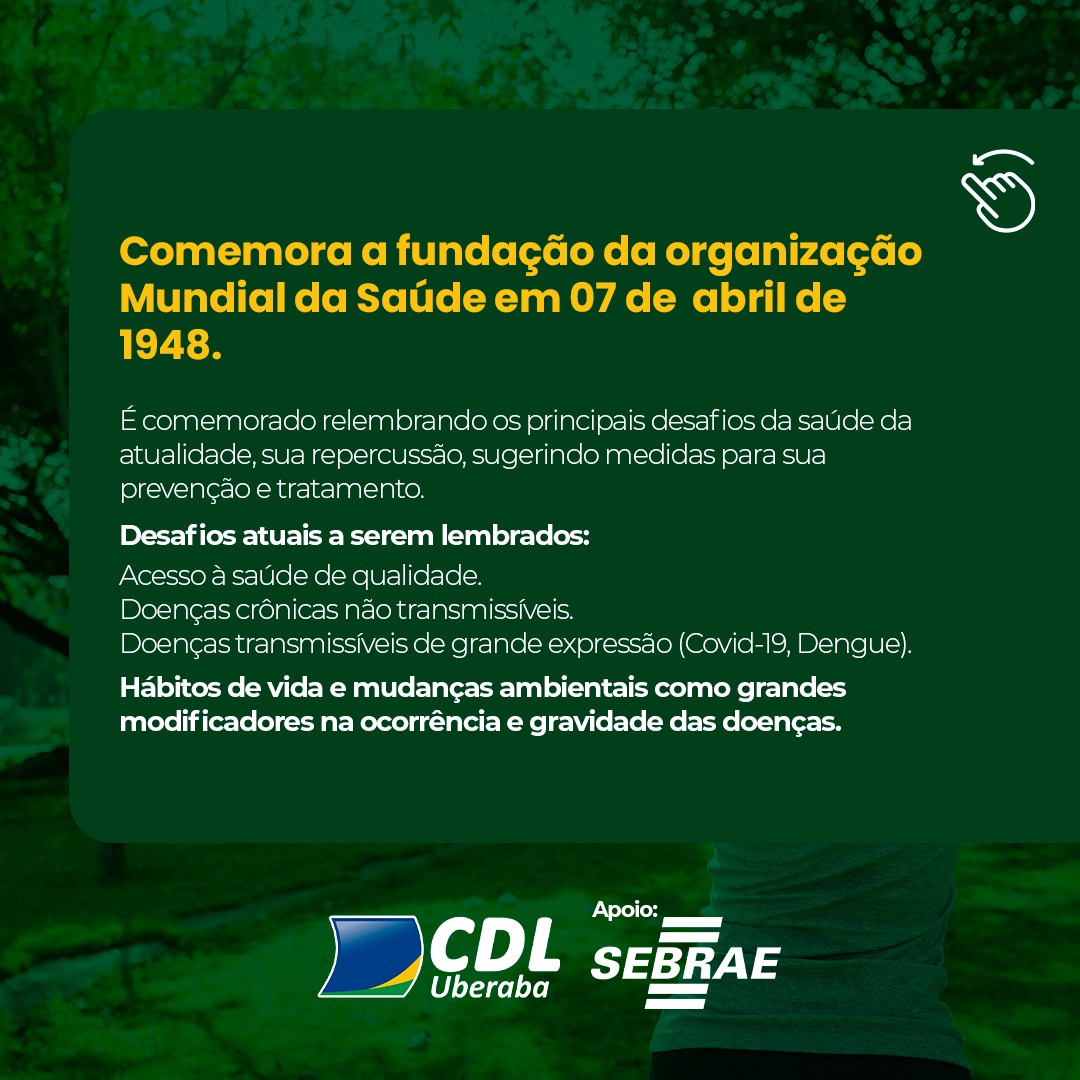 Comemora a fundação da organização Mundial da Saúde em 07 de abril de 1948.

É comemorado relembrando os principais desafios da saúde da atualidade, sua repercussão, sugerindo medidas para sua prevenção e tratamento.

Desafios atuais a serem lembrados:
Acesso à saúde de qualidade.
Doenças crônicas não transmissíveis.
Doenças transmissíveis de grande expressão (Covid-19, Dengue).

Hábitos de vida e mudanças ambientais como grandes modificadores na ocorrência e gravidade das doenças.

CDL Uberaba

Apoio:
SEBRAE